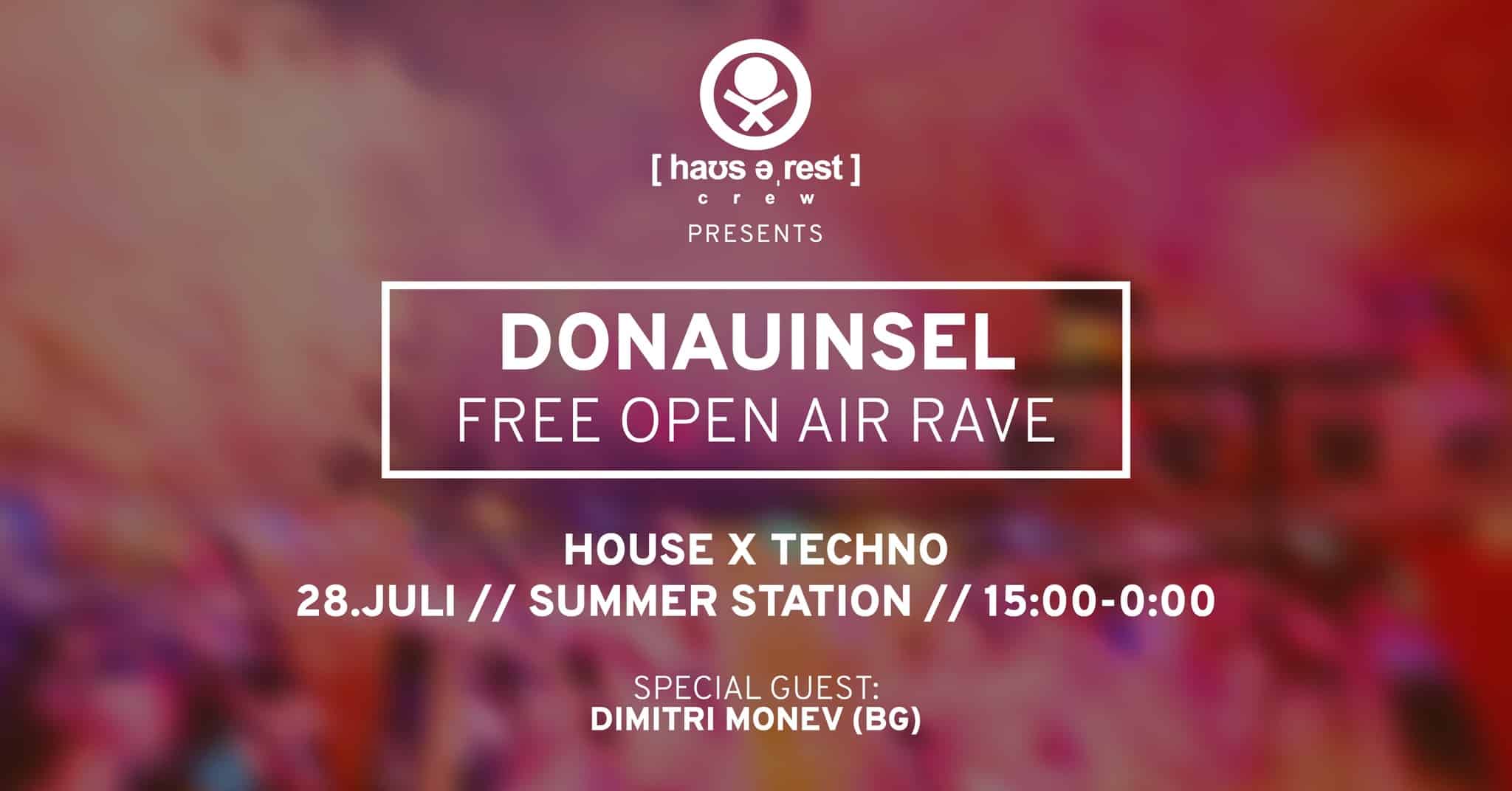 [ haʊs əˌrest ]
crew
PRESENTS

DONAUINSEL
FREE OPEN AIR RAVE

HOUSE X TECHNO
28.JULI // SUMMER STATION // 15:00-0:00

SPECIAL GUEST:
DIMITRI MONEV (BG)